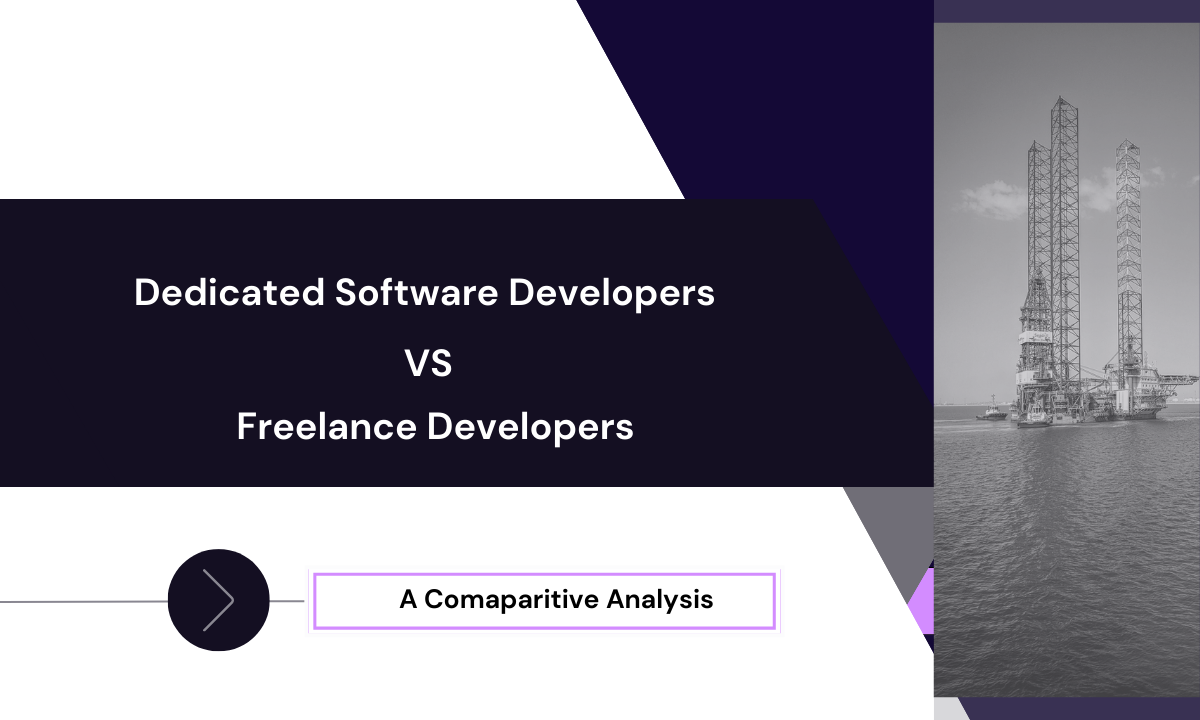 Dedicated Software Developers

VS

Freelance Developers

A Comaparitive Analysis